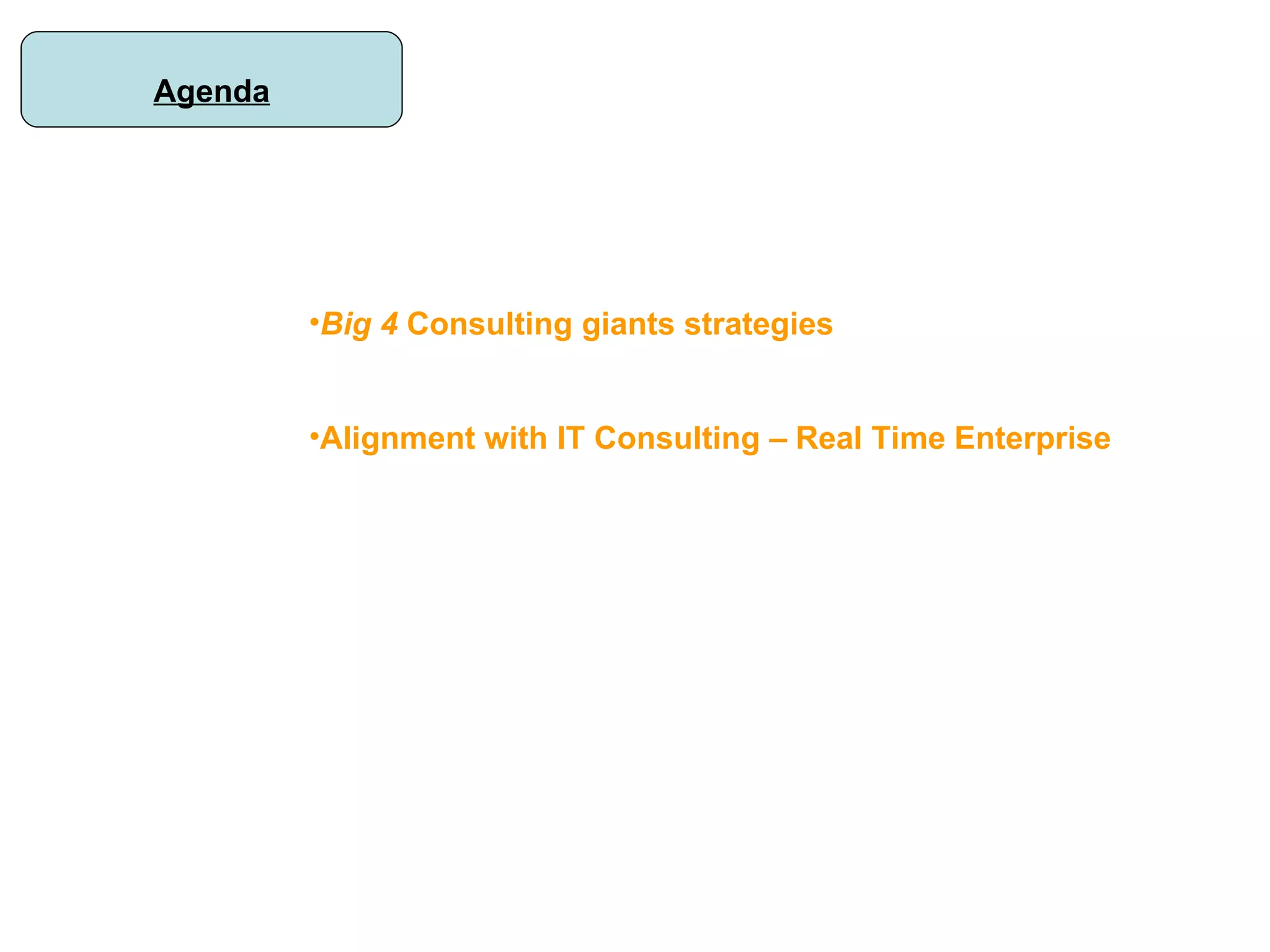 Agenda

•Big 4 Consulting giants strategies

•Alignment with IT Consulting – Real Time Enterprise